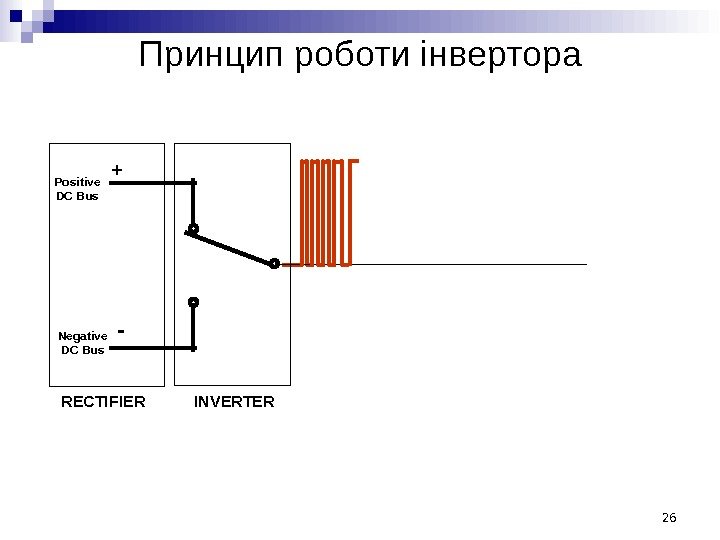 Принцип роботи інвертора

+

Positive
DC Bus

Negative
DC Bus

-

RECTIFIER

INVERTER

26